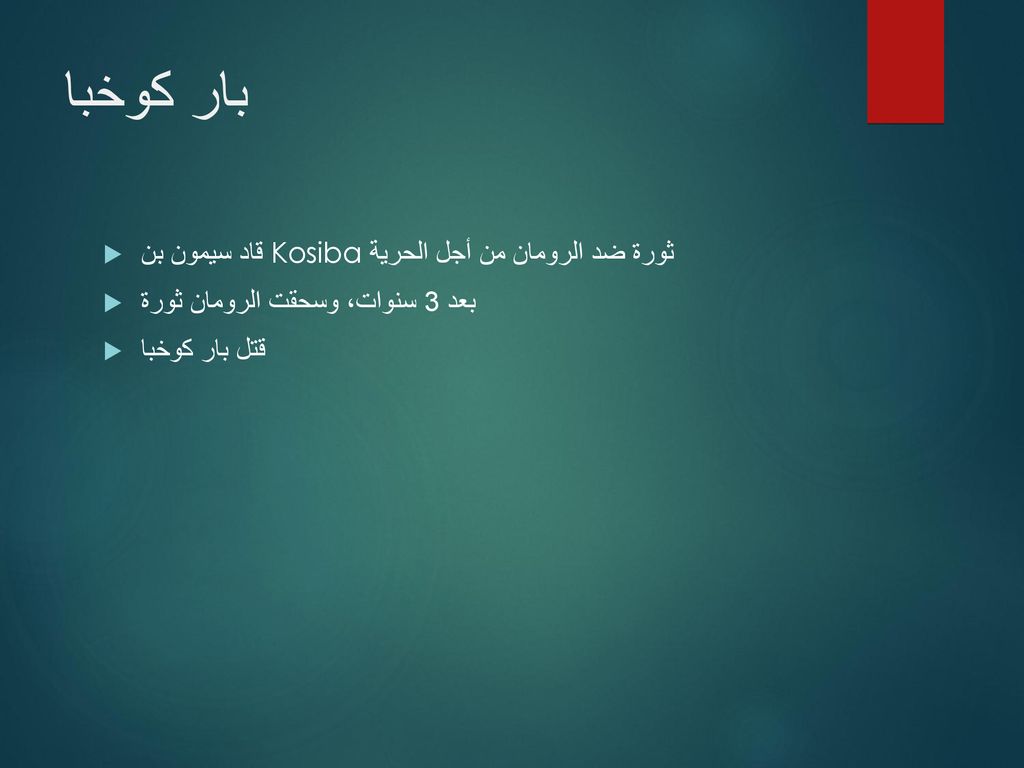 بار كوخبا

قاد سيمون بن Kosiba ثورة ضد الرومان من أجل الحرية

بعد 3 سنوات، وسحقت الرومان ثورة

قتل بار كوخبا